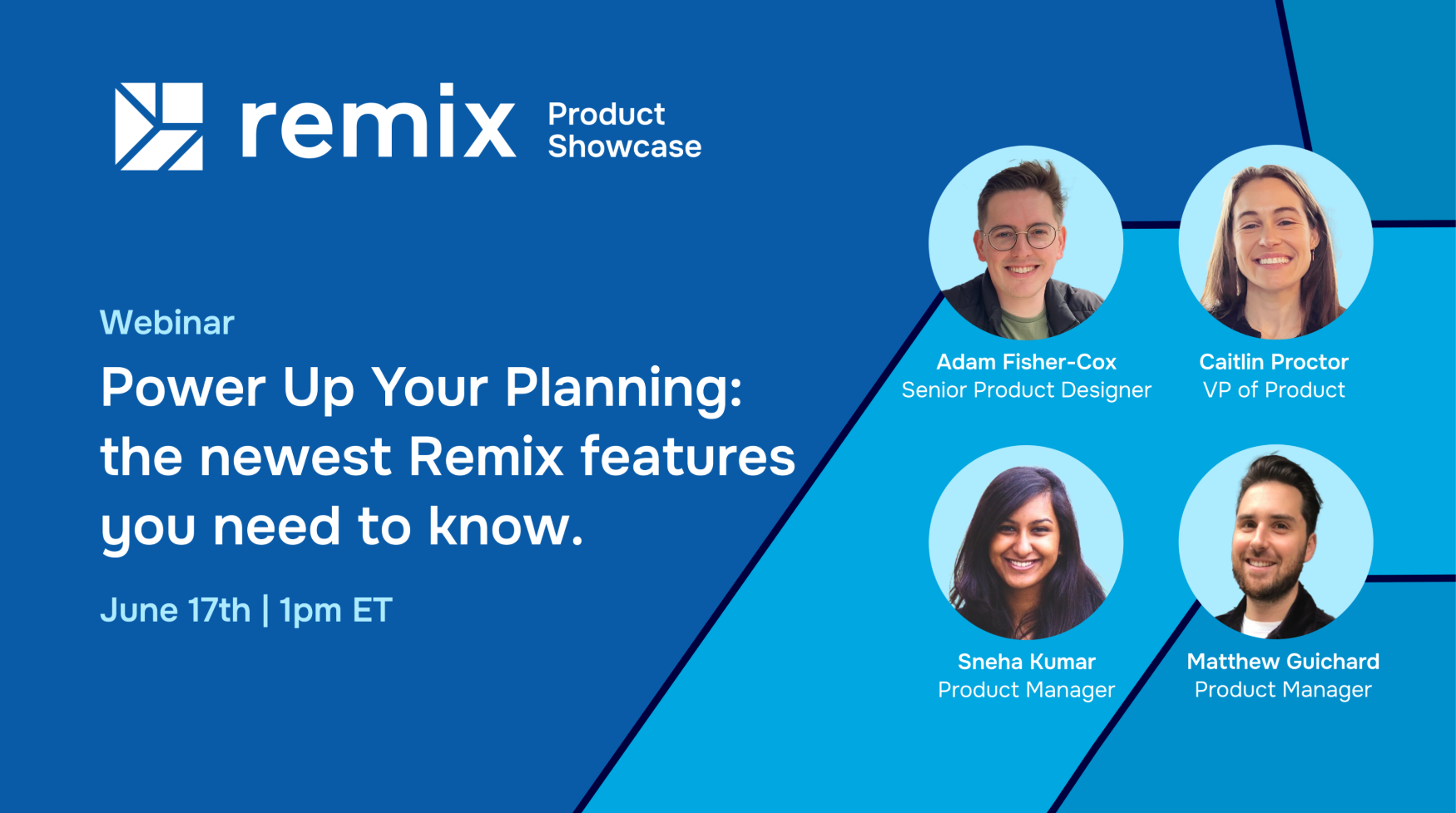 remix Product Showcase

Webinar

Power Up Your Planning: the newest Remix features you need to know.

June 17th | 1pm ET

Adam Fisher-Cox
Senior Product Designer

Caitlin Proctor
VP of Product

Sneha Kumar
Product Manager

Matthew Guichard
Product Manager